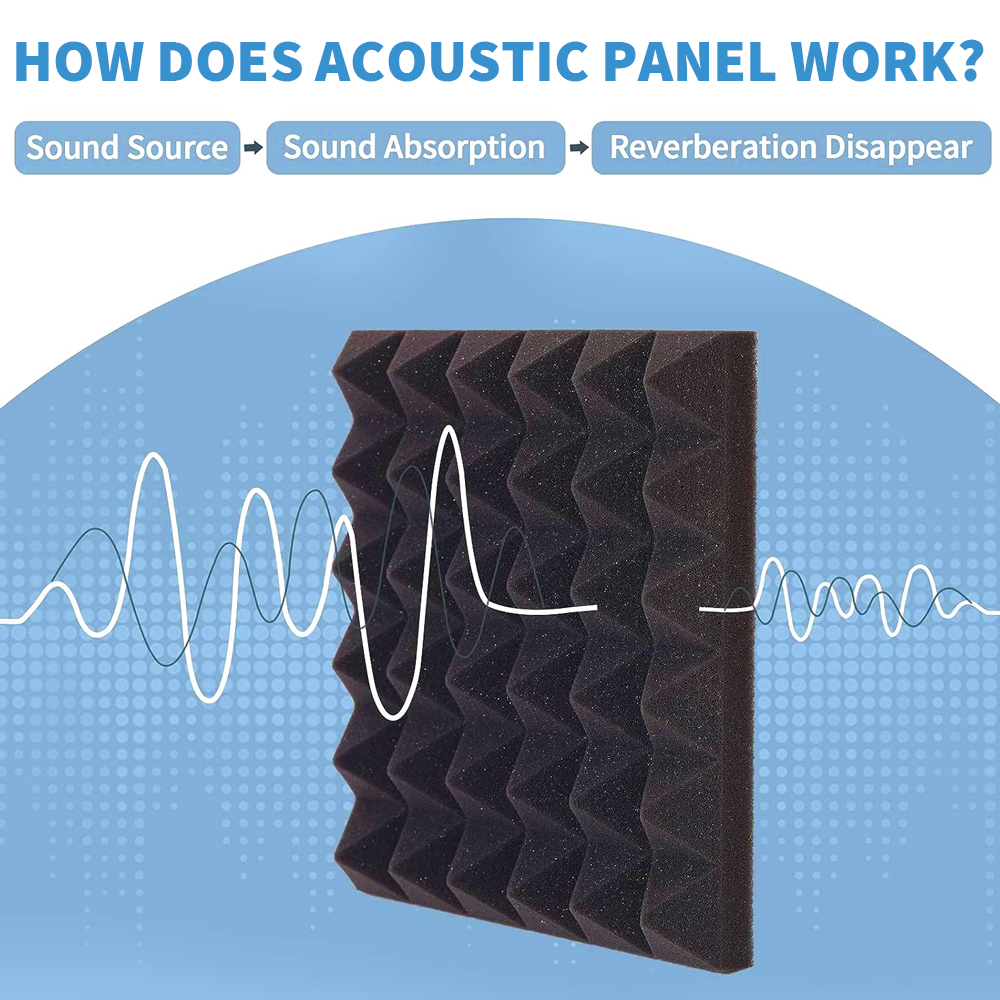 HOW DOES ACOUSTIC PANEL WORK?

Sound Source → Sound Absorption → Reverberation Disappear